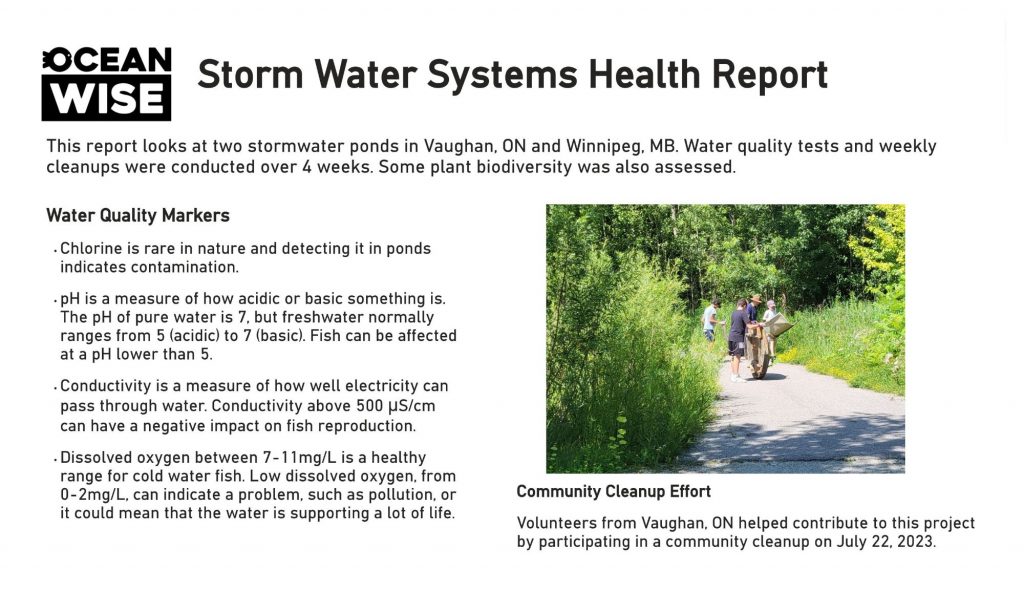 OCEAN WISE

Storm Water Systems Health Report

This report looks at two stormwater ponds in Vaughan, ON and Winnipeg, MB. Water quality tests and weekly cleanups were conducted over 4 weeks. Some plant biodiversity was also assessed.

Water Quality Markers

• Chlorine is rare in nature and detecting it in ponds indicates contamination.

• pH is a measure of how acidic or basic something is. The pH of pure water is 7, but freshwater normally ranges from 5 (acidic) to 7 (basic). Fish can be affected at a pH lower than 5.

• Conductivity is a measure of how well electricity can pass through water. Conductivity above 500 μS/cm can have a negative impact on fish reproduction.

• Dissolved oxygen between 7-11mg/L is a healthy range for cold water fish. Low dissolved oxygen, from 0-2mg/L, can indicate a problem, such as pollution, or it could mean that the water is supporting a lot of life.

Community Cleanup Effort

Volunteers from Vaughan, ON helped contribute to this project by participating in a community cleanup on July 22, 2023.